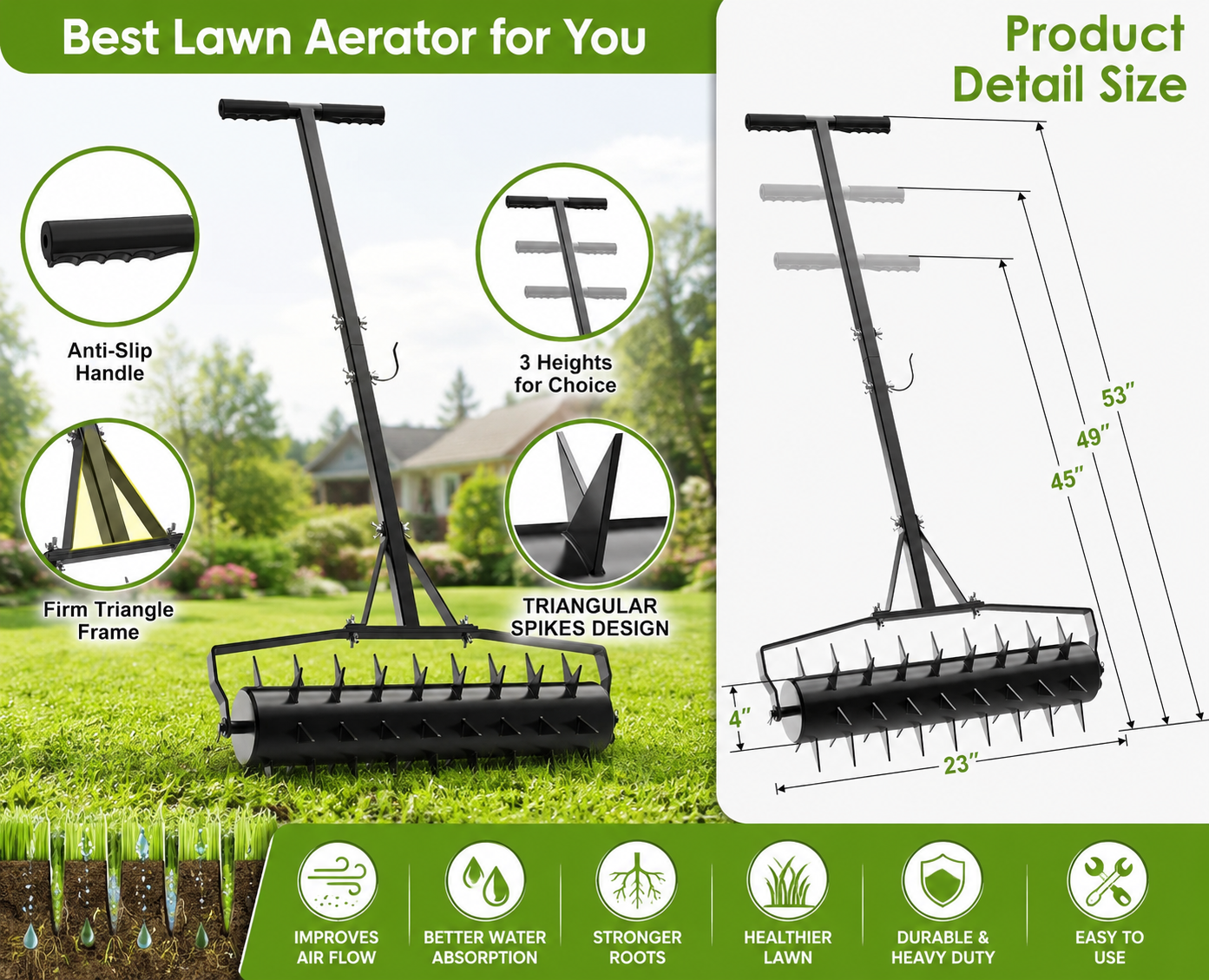 Best Lawn Aerator for You

Anti-Slip Handle

3 Heights for Choice

Firm Triangle Frame

TRIANGULAR SPIKES DESIGN

Product Detail Size

53″

49″

45″

4″

23″

IMPROVES AIR FLOW

BETTER WATER ABSORPTION

STRONGER ROOTS

HEALTHIER LAWN

DURABLE & HEAVY DUTY

EASY TO USE